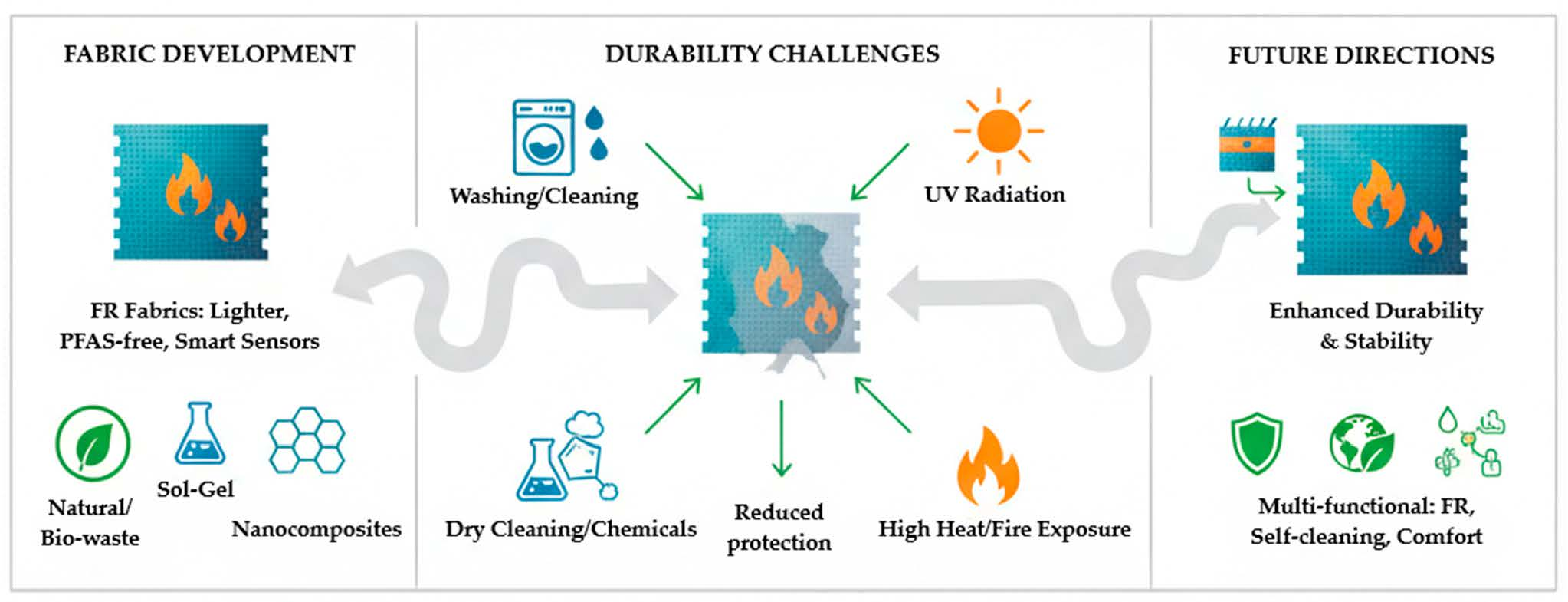 FABRIC DEVELOPMENT

FR Fabrics: Lighter, PFAS-free, Smart Sensors

Natural/ Bio-waste

Sol-Gel

Nanocomposites

DURABILITY CHALLENGES

Washing/Cleaning

UV Radiation

Dry Cleaning/Chemicals

Reduced protection

High Heat/Fire Exposure

FUTURE DIRECTIONS

Enhanced Durability & Stability

Multi-functional: FR, Self-cleaning, Comfort